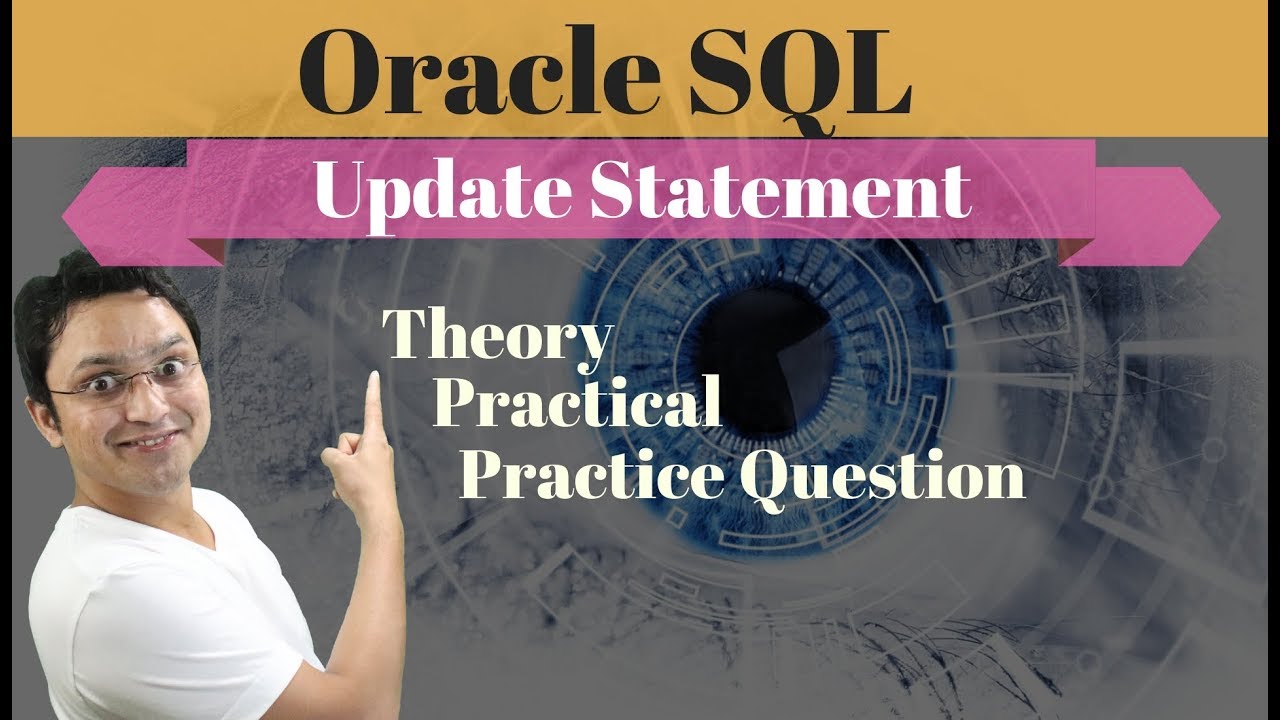 Oracle SQL

Update Statement

Theory
Practical
Practice Question